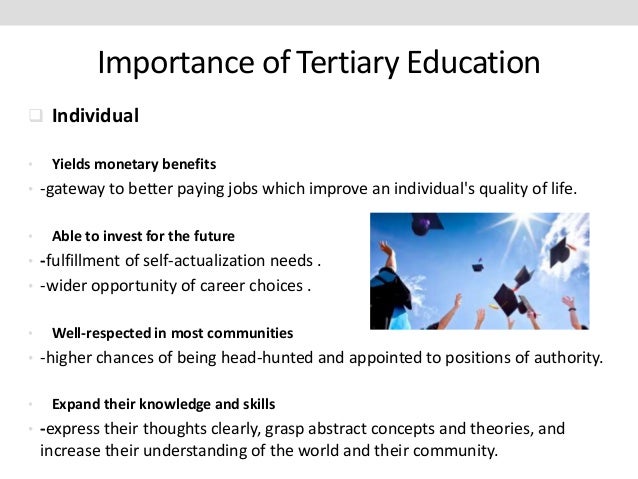 Importance of Tertiary Education

Individual

Yields monetary benefits

-gateway to better paying jobs which improve an individual's quality of life.

Able to invest for the future

-fulfillment of self-actualization needs .

-wider opportunity of career choices .

Well-respected in most communities

-higher chances of being head-hunted and appointed to positions of authority.

Expand their knowledge and skills

-express their thoughts clearly, grasp abstract concepts and theories, and increase their understanding of the world and their community.